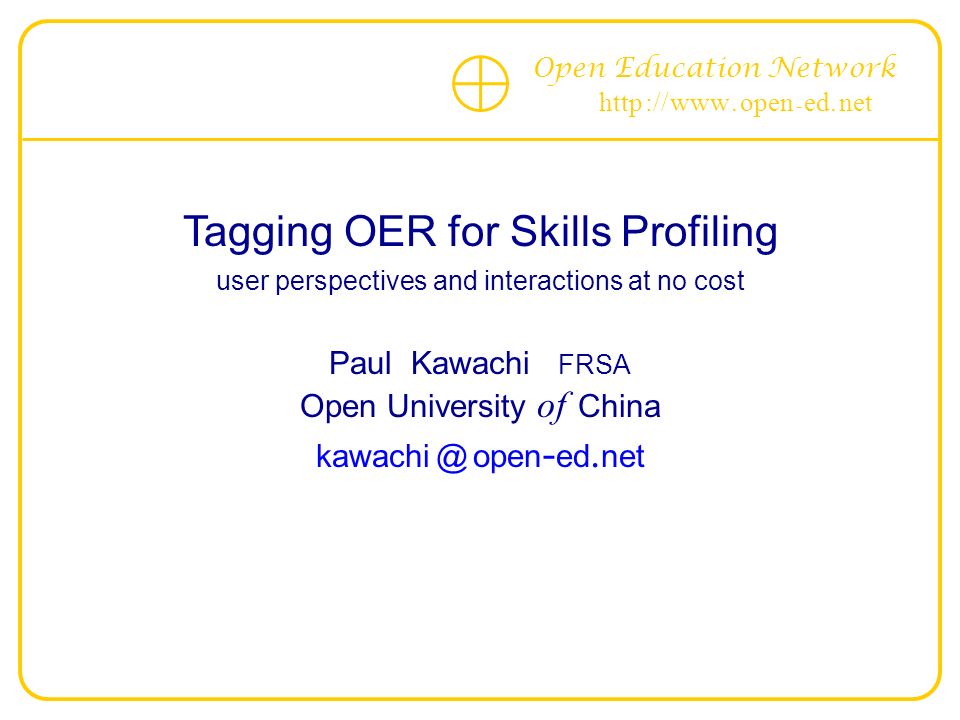 Open Education Network
http://www.open-ed.net

Tagging OER for Skills Profiling
user perspectives and interactions at no cost

Paul Kawachi FRSA
Open University of China
kawachi @ open-ed.net